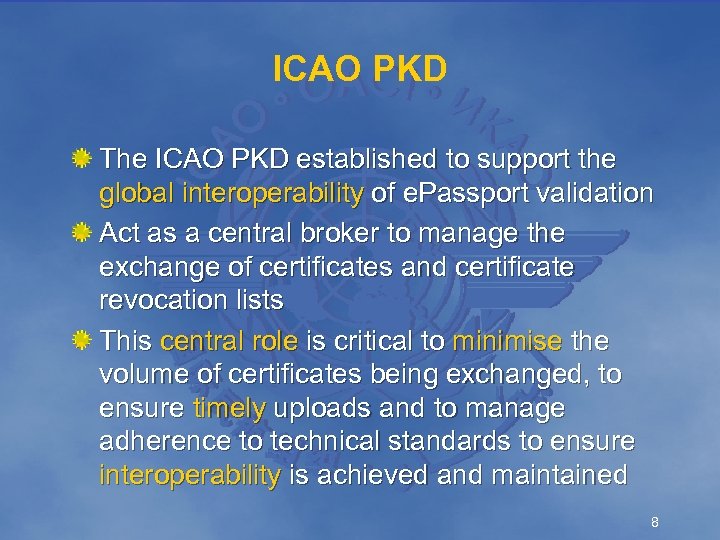 ICAO PKD

The ICAO PKD established to support the global interoperability of ePassport validation

Act as a central broker to manage the exchange of certificates and certificate revocation lists

This central role is critical to minimise the volume of certificates being exchanged, to ensure timely uploads and to manage adherence to technical standards to ensure interoperability is achieved and maintained

8